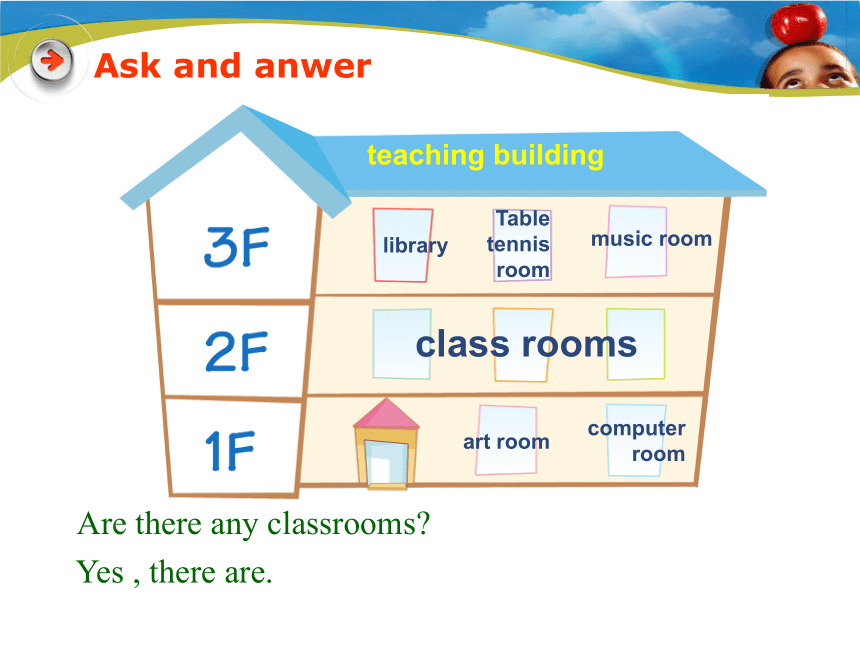 Ask and anwer

teaching building

3F

library

Table tennis room

music room

2F

class rooms

1F

art room

computer room

Are there any classrooms?

Yes , there are.